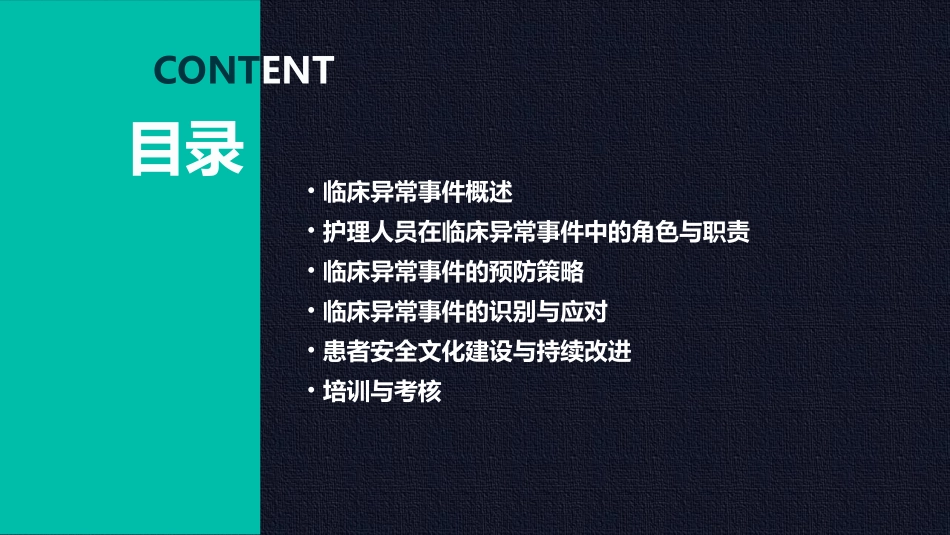 CONTENT
目录

• 临床异常事件概述
• 护理人员在临床异常事件中的角色与职责
• 临床异常事件的预防策略
• 临床异常事件的识别与应对
• 患者安全文化建设与持续改进
• 培训与考核